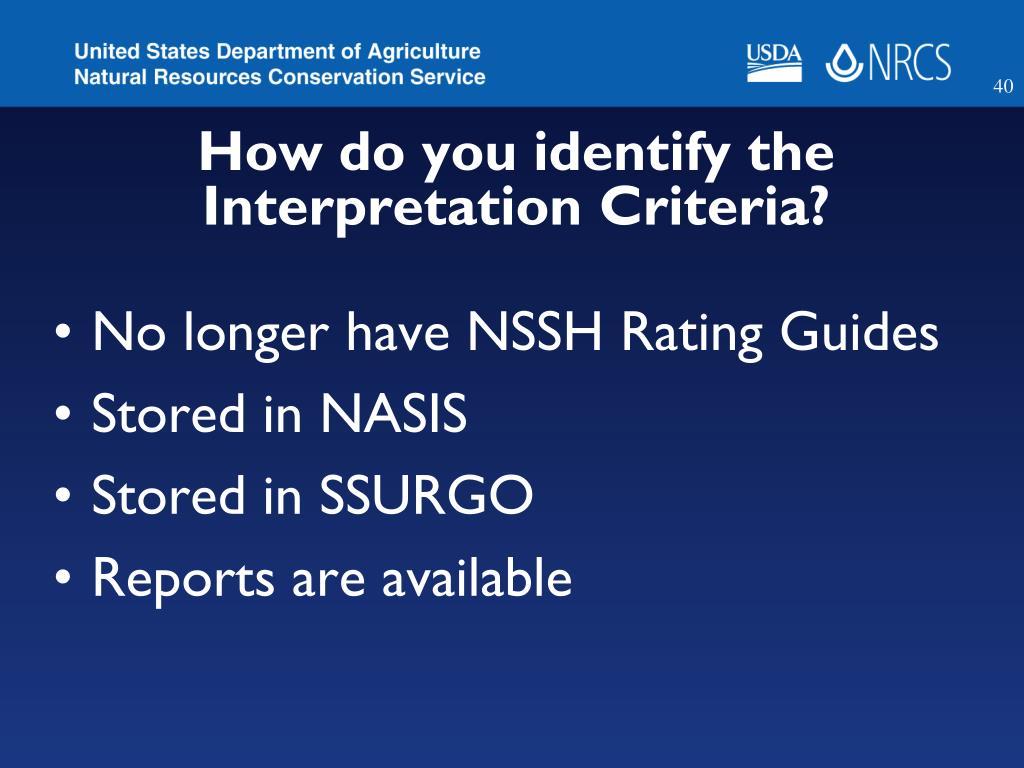 United States Department of Agriculture
Natural Resources Conservation Service

USDA NRCS

40

How do you identify the Interpretation Criteria?

• No longer have NSSH Rating Guides
• Stored in NASIS
• Stored in SSURGO
• Reports are available